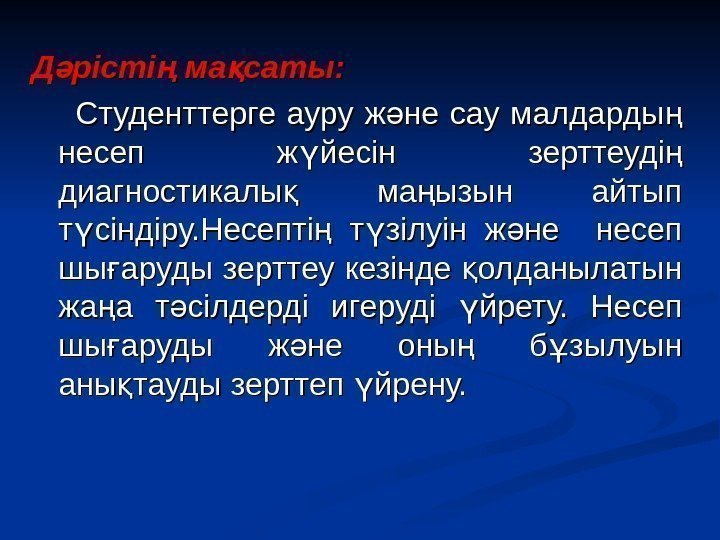 Дәрістің мақсаты:

Студенттерге ауру және сау малдардың несеп жүйесін зерттеудің диагностикалық маңызын айтып түсіндіру.Несептің түзілуін және несеп шығаруды зерттеу кезінде қолданылатын жаңа тәсілдерді игеруді үйрету. Несеп шығаруды және оның бұзылуын анықтауды зерттеп үйрену.